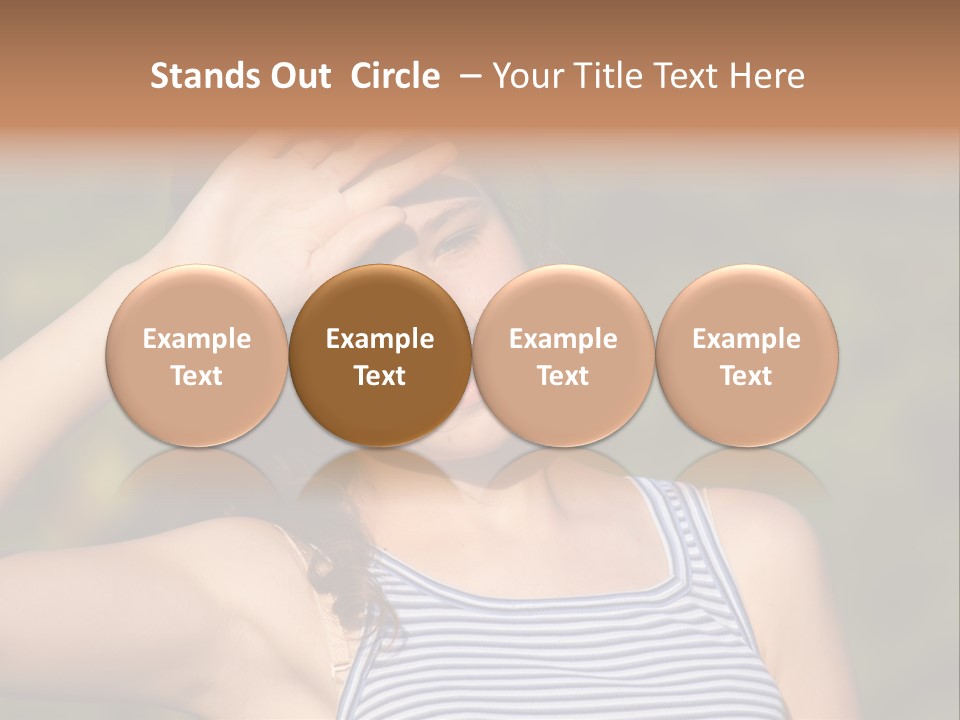 Stands Out Circle – Your Title Text Here

Example Text

Example Text

Example Text

Example Text